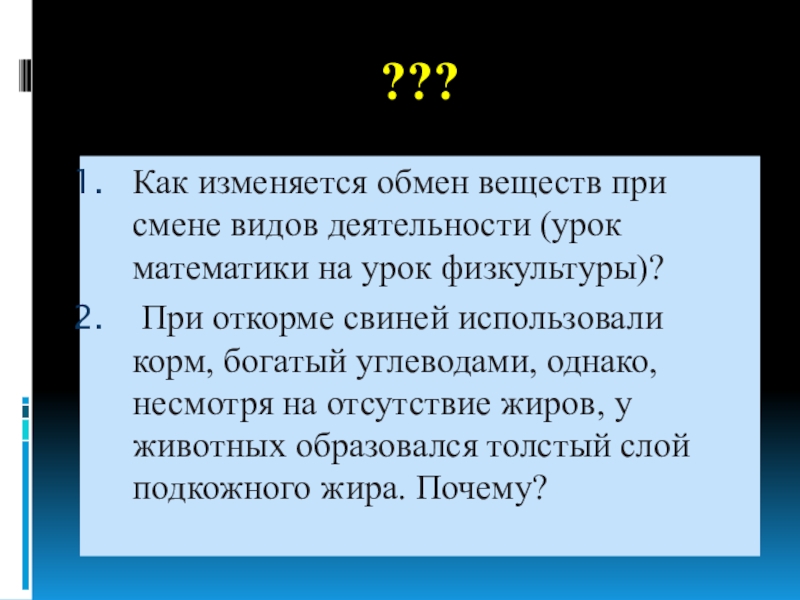 ???

1. Как изменяется обмен веществ при смене видов деятельности (урок математики на урок физкультуры)?

2. При откорме свиней использовали корм, богатый углеводами, однако, несмотря на отсутствие жиров, у животных образовался толстый слой подкожного жира. Почему?